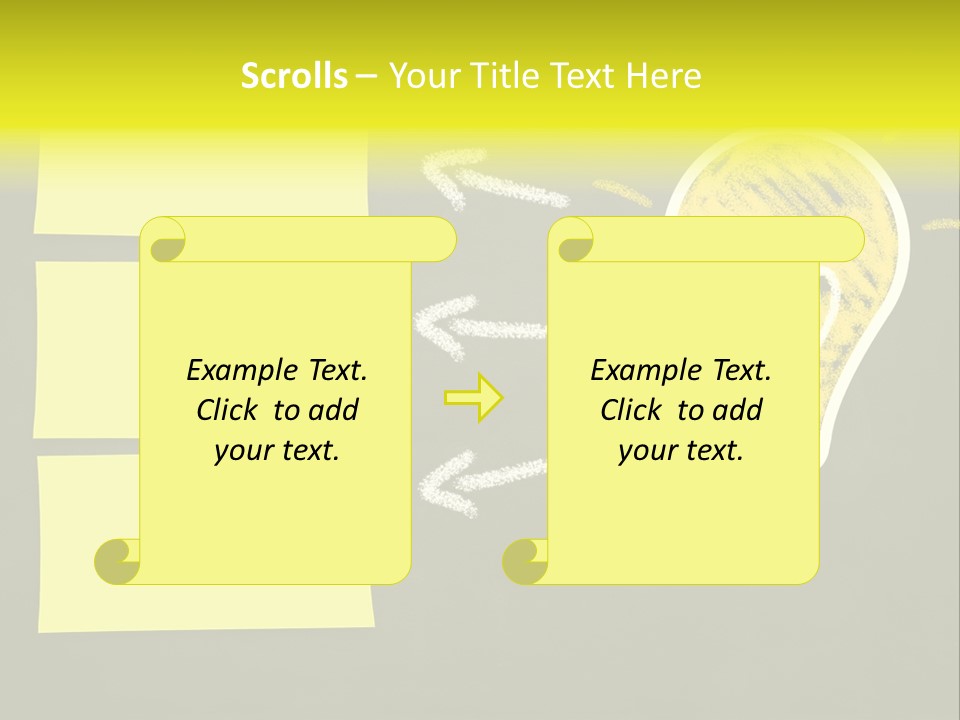 Scrolls – Your Title Text Here

Example Text. Click to add your text.

Example Text. Click to add your text.